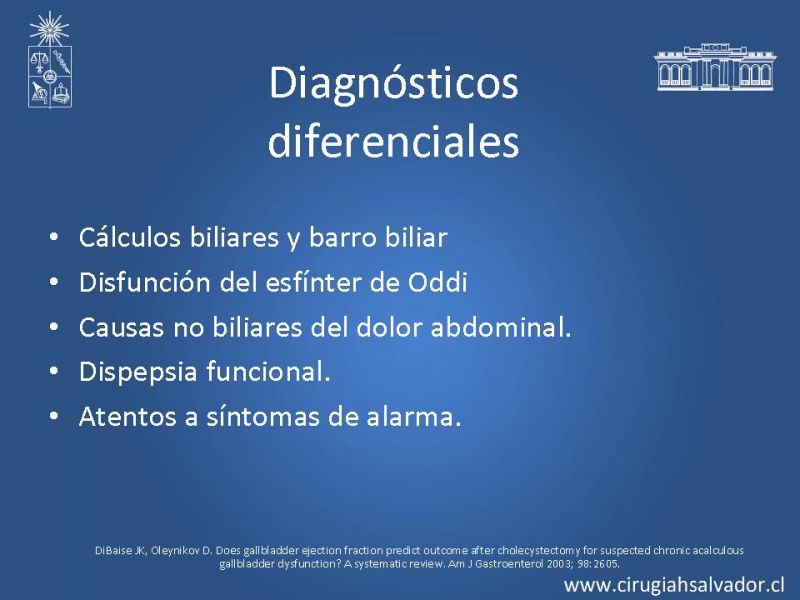 Diagnósticos diferenciales

• Cálculos biliares y barro biliar
• Disfunción del esfínter de Oddi
• Causas no biliares del dolor abdominal.
• Dispepsia funcional.
• Atentos a síntomas de alarma.

DiBaise JK, Oleynikov D. Does gallbladder ejection fraction predict outcome after cholecystectomy for suspected chronic acalculous gallbladder dysfunction? A systematic review. Am J Gastroenterol 2003; 98:2605.

www.cirugiahsalvador.cl